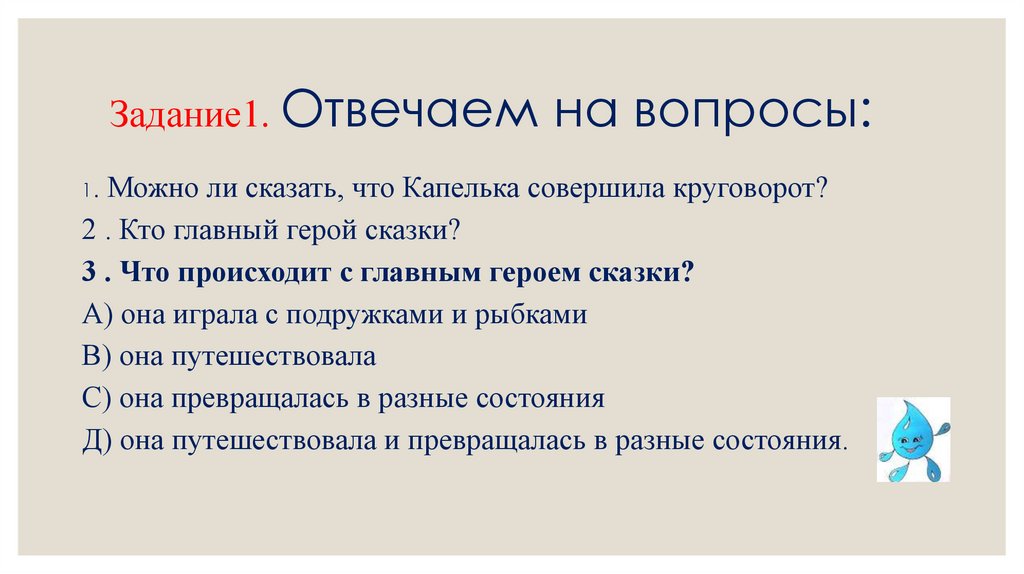 Задание1. Отвечаем на вопросы:

1. Можно ли сказать, что Капелька совершила круговорот?

2 . Кто главный герой сказки?

3 . Что происходит с главным героем сказки?

А) она играла с подружками и рыбками

В) она путешествовала

С) она превращалась в разные состояния

Д) она путешествовала и превращалась в разные состояния.